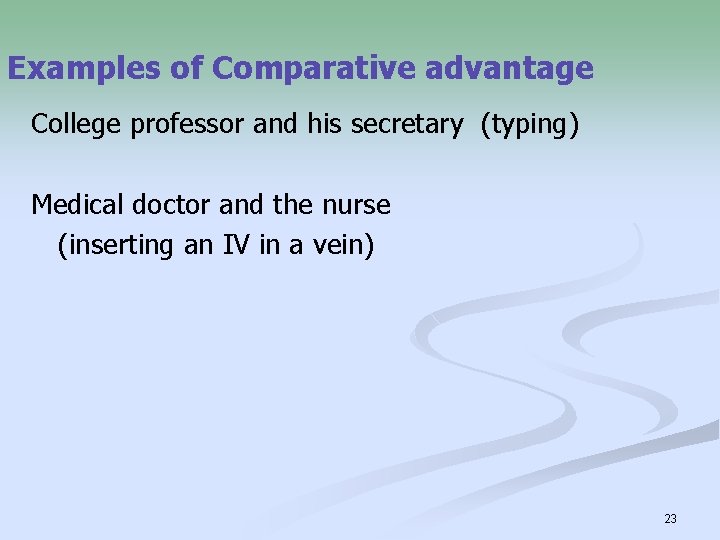 Examples of Comparative advantage

College professor and his secretary (typing)

Medical doctor and the nurse (inserting an IV in a vein)

23